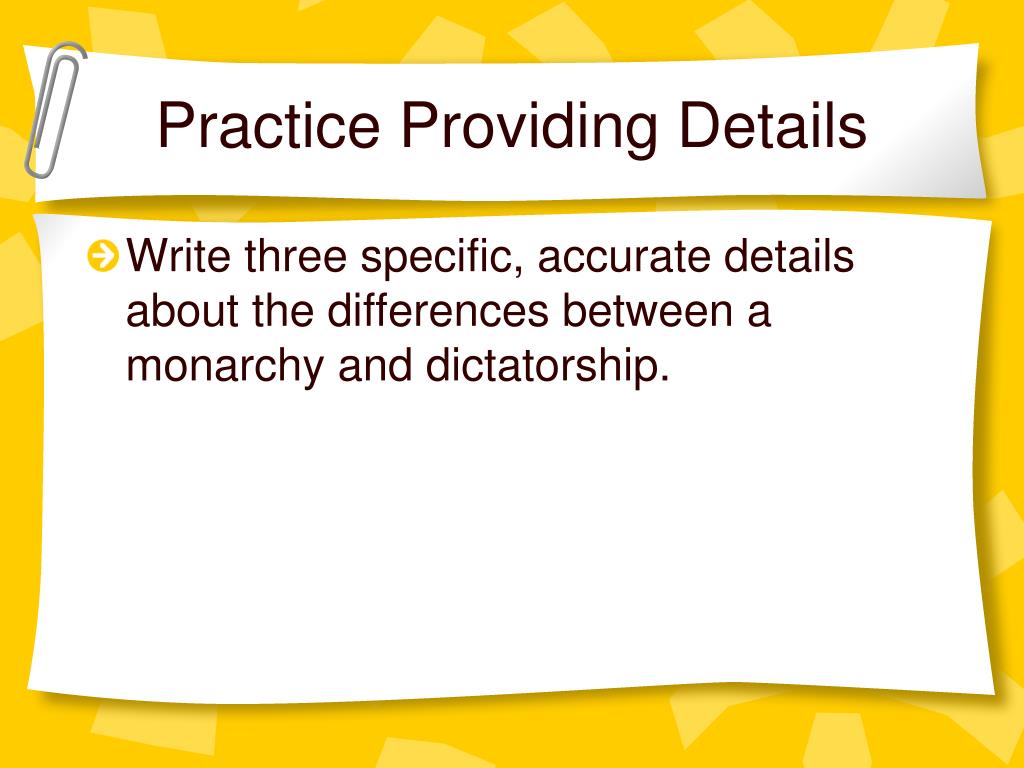 Practice Providing Details

Write three specific, accurate details about the differences between a monarchy and dictatorship.